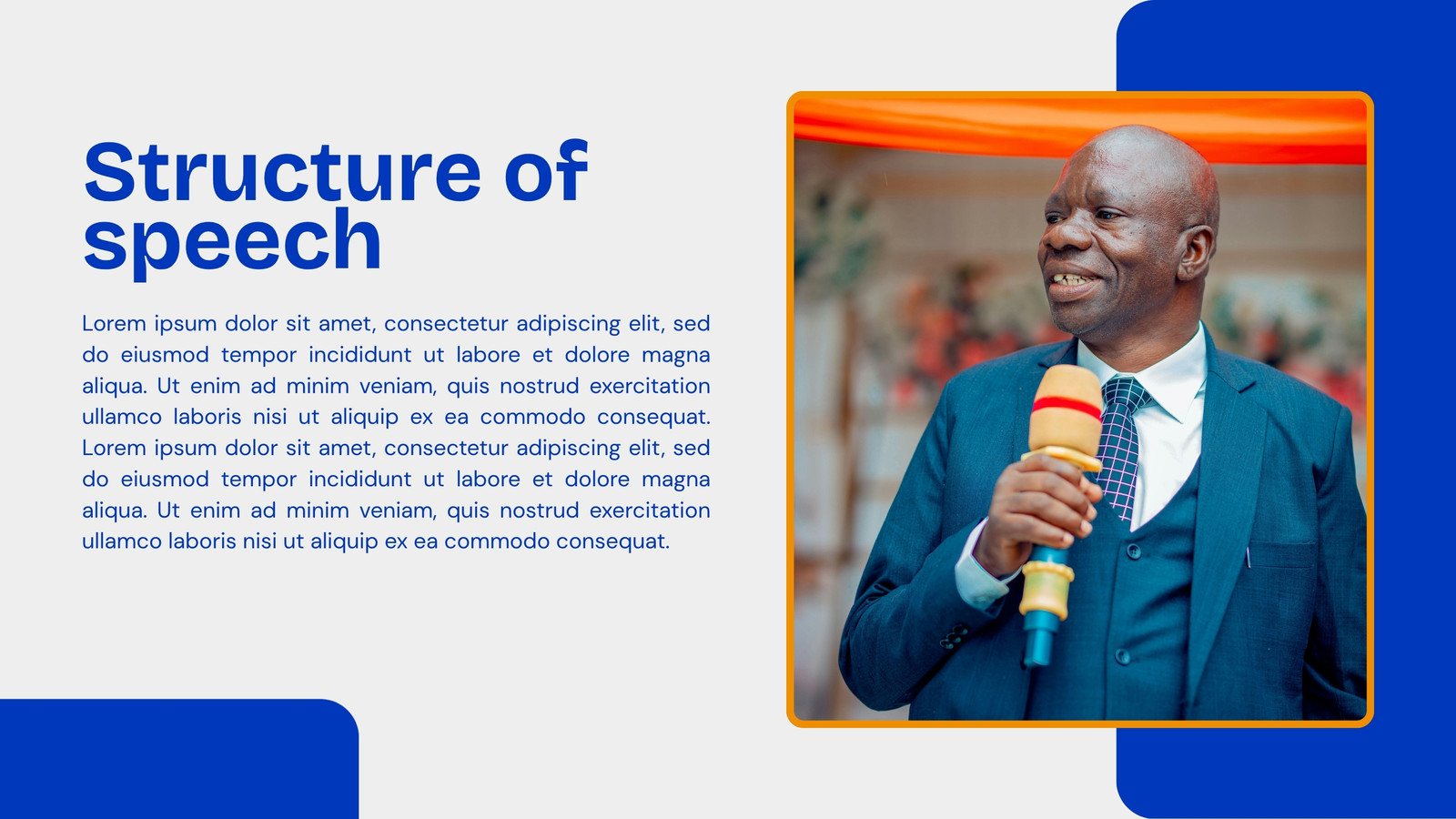 Structure of speech

Lorem ipsum dolor sit amet, consectetur adipiscing elit, sed do eiusmod tempor incididunt ut labore et dolore magna aliqua. Ut enim ad minim veniam, quis nostrud exercitation ullamco laboris nisi ut aliquip ex ea commodo consequat. Lorem ipsum dolor sit amet, consectetur adipiscing elit, sed do eiusmod tempor incididunt ut labore et dolore magna aliqua. Ut enim ad minim veniam, quis nostrud exercitation ullamco laboris nisi ut aliquip ex ea commodo consequat.